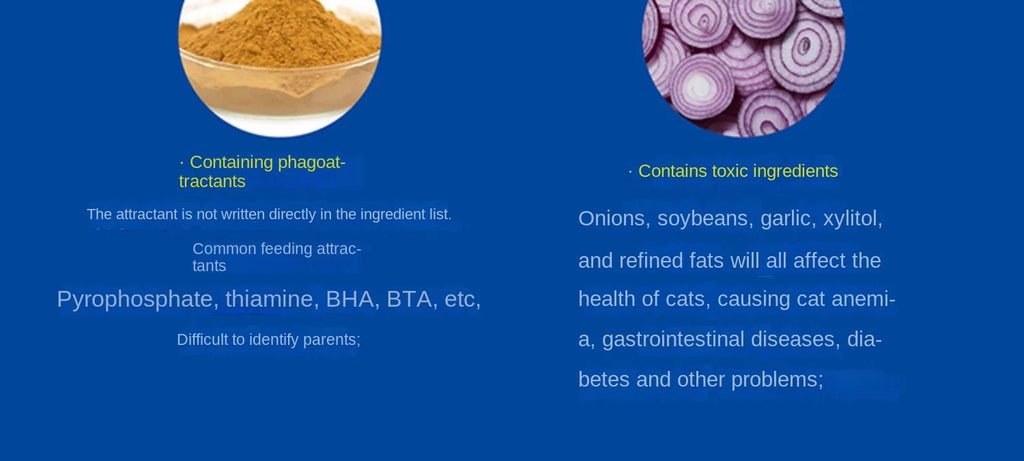 · Containing phagoattractants

The attractant is not written directly in the ingredient list.

Common feeding attractants

Pyrophosphate, thiamine, BHA, BTA, etc,

Difficult to identify parents;

· Contains toxic ingredients

Onions, soybeans, garlic, xylitol, and refined fats will all affect the health of cats, causing cat anemia, gastrointestinal diseases, diabetes and other problems;